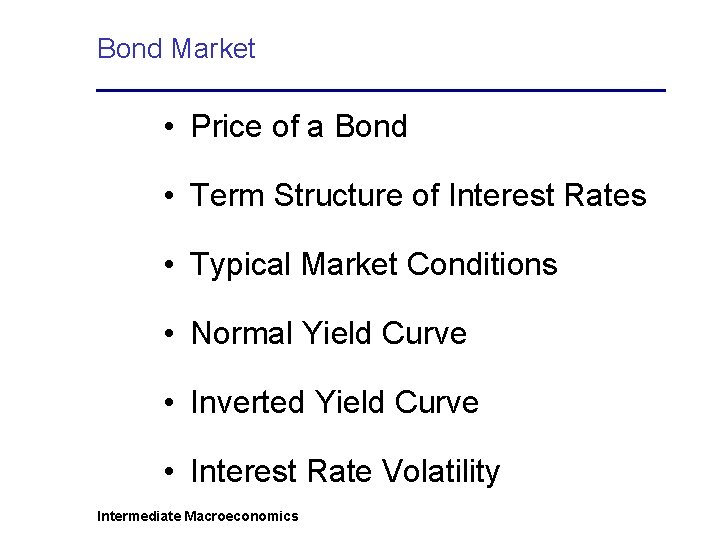 Bond Market

• Price of a Bond

• Term Structure of Interest Rates

• Typical Market Conditions

• Normal Yield Curve

• Inverted Yield Curve

• Interest Rate Volatility

Intermediate Macroeconomics